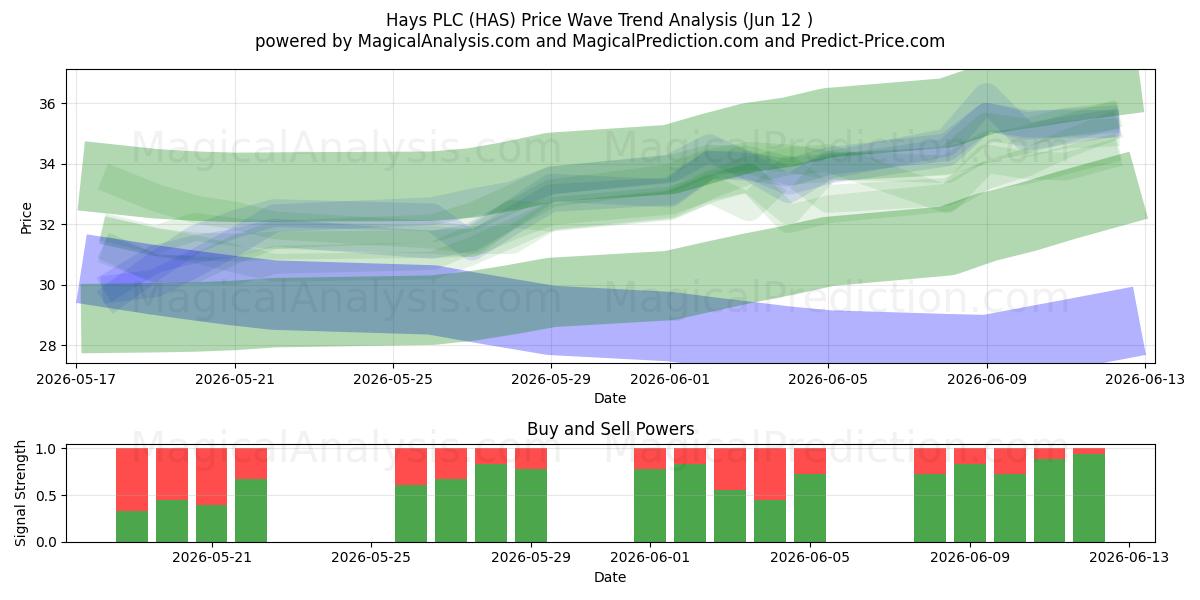 Hays PLC (HAS) Price Wave Trend Analysis (Jun 12 )
powered by MagicalAnalysis.com and MagicalPrediction.com and Predict-Price.com

MagicalAnalysis.com MagicalPrediction.com
MagicalAnalysis.com MagicalPrediction.com

Price
36
34
32
30
28

2026-05-17 2026-05-21 2026-05-25 2026-05-29 2026-06-01 2026-06-05 2026-06-09 2026-06-13
Date

Buy and Sell Powers

MagicalAnalysis.com MagicalPrediction.com

Signal Strength
1.0
0.5
0.0

2026-05-21 2026-05-25 2026-05-29 2026-06-01 2026-06-05 2026-06-09 2026-06-13
Date